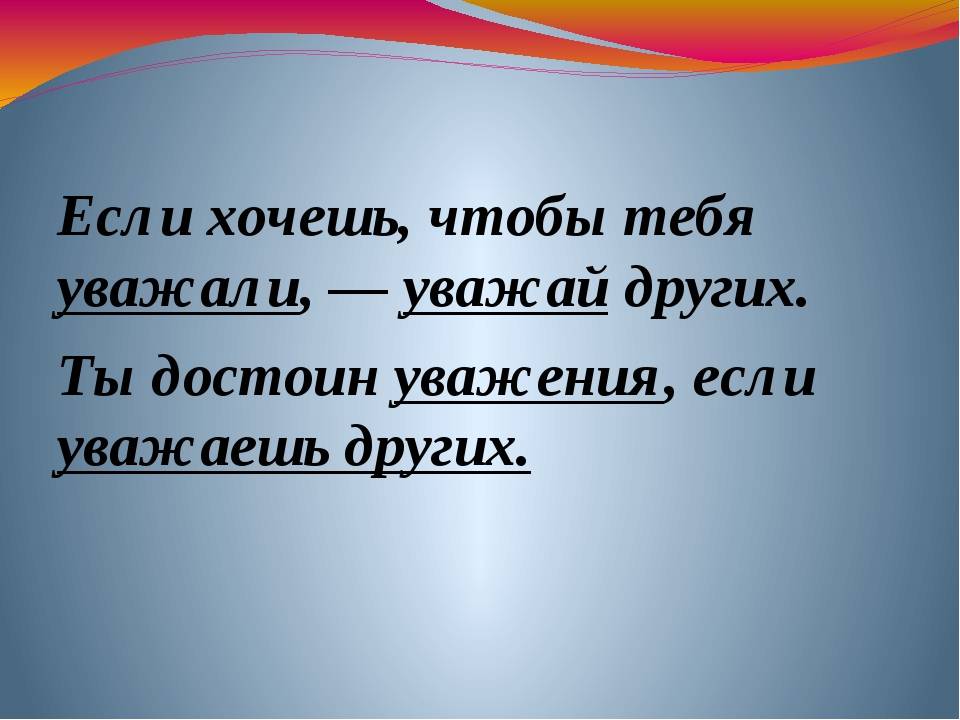 Если хочешь, чтобы тебя уважали, — уважай других.

Ты достоин уважения, если уважаешь других.